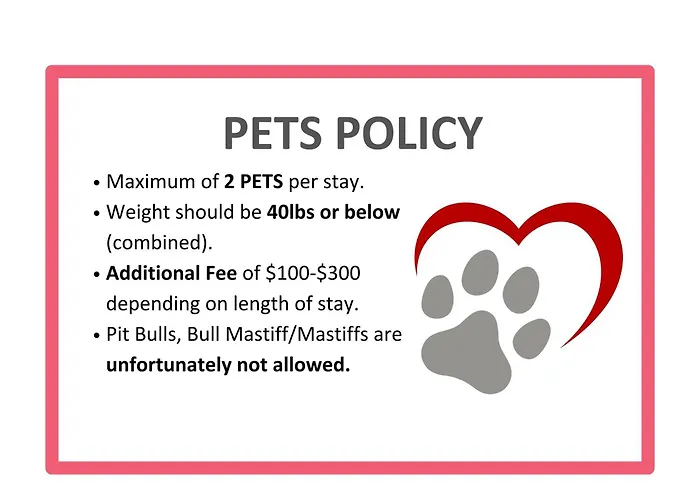 PETS POLICY

• Maximum of 2 PETS per stay.
• Weight should be 40lbs or below (combined).
• Additional Fee of \$100-\$300 depending on length of stay.
• Pit Bulls, Bull Mastiff/Mastiffs are unfortunately not allowed.